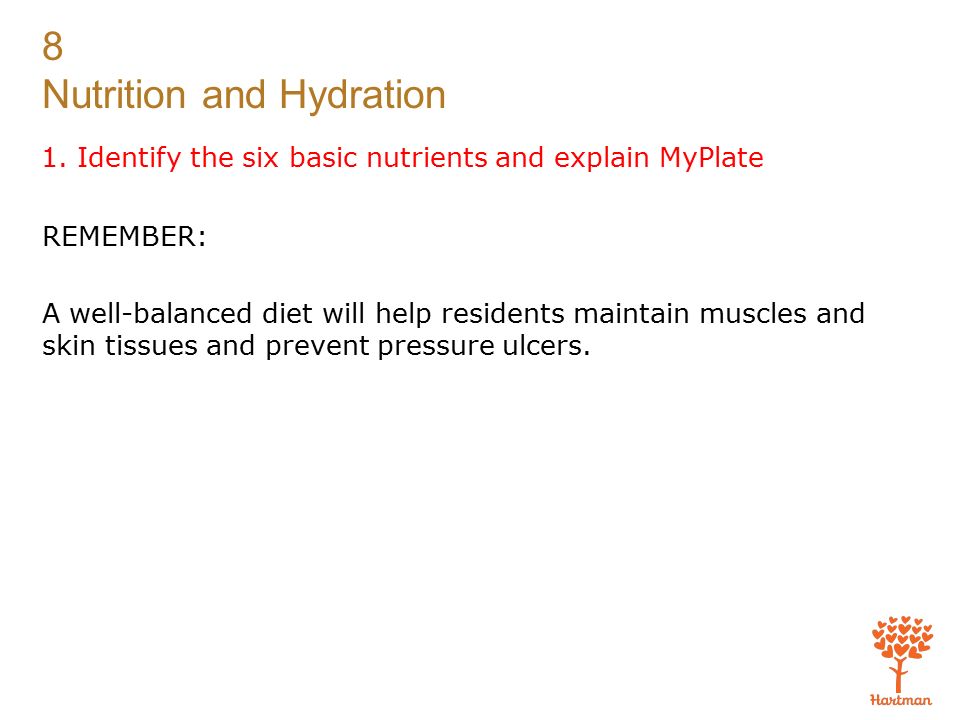 8
Nutrition and Hydration

1. Identify the six basic nutrients and explain MyPlate

REMEMBER:

A well-balanced diet will help residents maintain muscles and skin tissues and prevent pressure ulcers.

Hartman